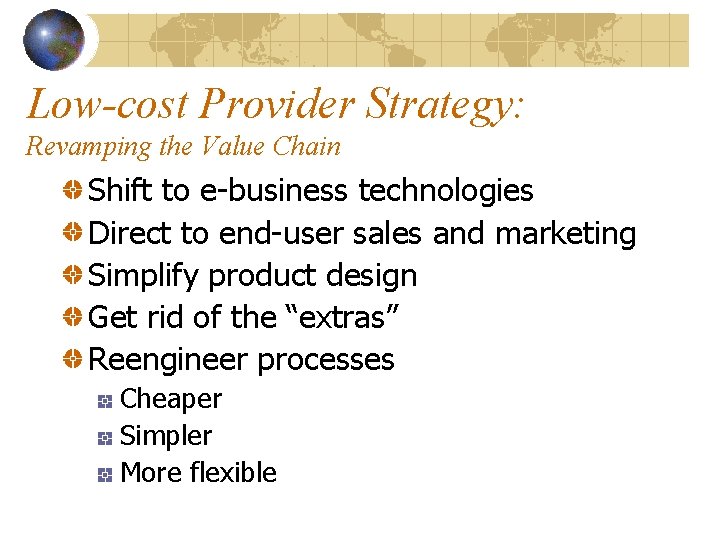 Low-cost Provider Strategy:
Revamping the Value Chain

Shift to e-business technologies
Direct to end-user sales and marketing
Simplify product design
Get rid of the “extras”
Reengineer processes
Cheaper
Simpler
More flexible